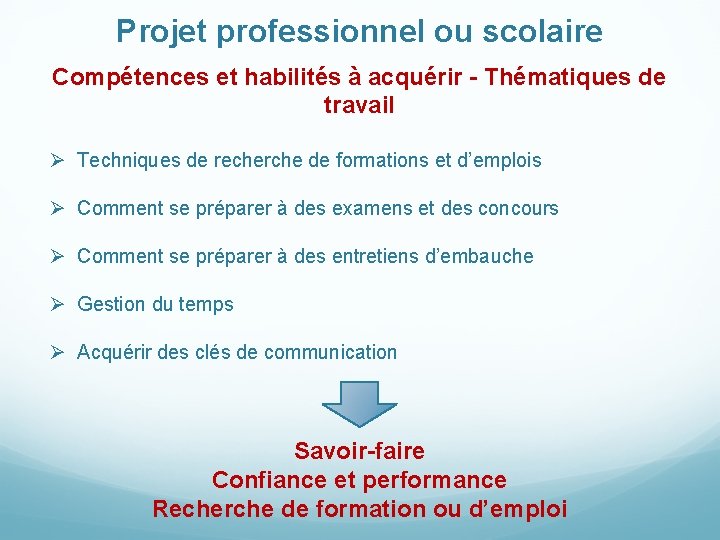 Projet professionnel ou scolaire

Compétences et habilités à acquérir - Thématiques de travail

➢ Techniques de recherche de formations et d'emplois

➢ Comment se préparer à des examens et des concours

➢ Comment se préparer à des entretiens d'embauche

➢ Gestion du temps

➢ Acquérir des clés de communication

Savoir-faire
Confiance et performance
Recherche de formation ou d'emploi